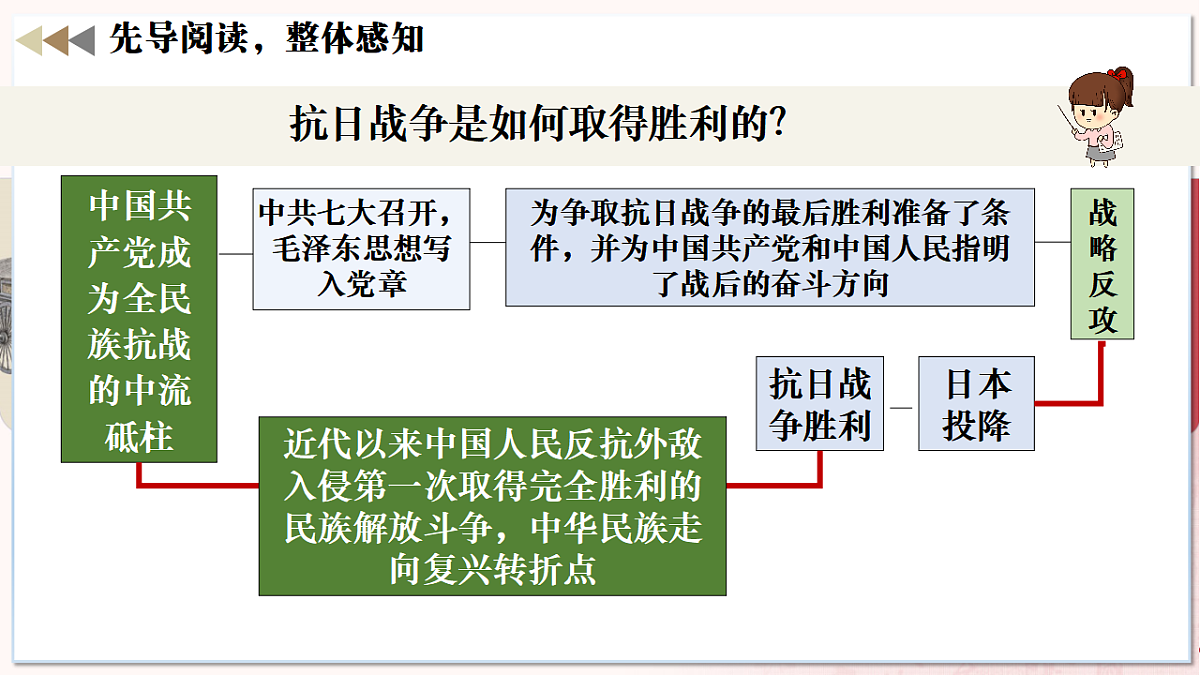 先导阅读，整体感知

抗日战争是如何取得胜利的?

中国共产党成为全民族抗战的中流砥柱

中共七大召开，毛泽东思想写入党章

为争取抗日战争的最后胜利准备了条件，并为中国共产党和中国人民指明了战后的奋斗方向

战略反攻

日本投降

抗日战争胜利

近代以来中国人民反抗外敌入侵第一次取得完全胜利的民族解放斗争，中华民族走向复兴转折点